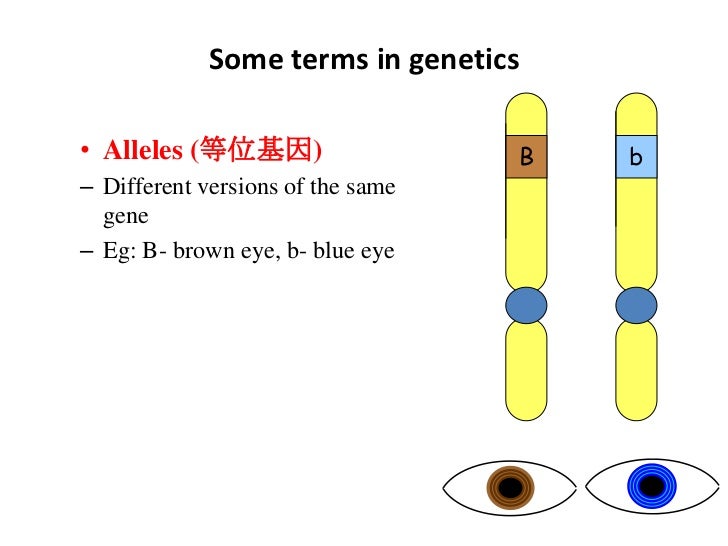 Some terms in genetics

• Alleles (等位基因)

– Different versions of the same gene

– Eg: B- brown eye, b- blue eye

B

b